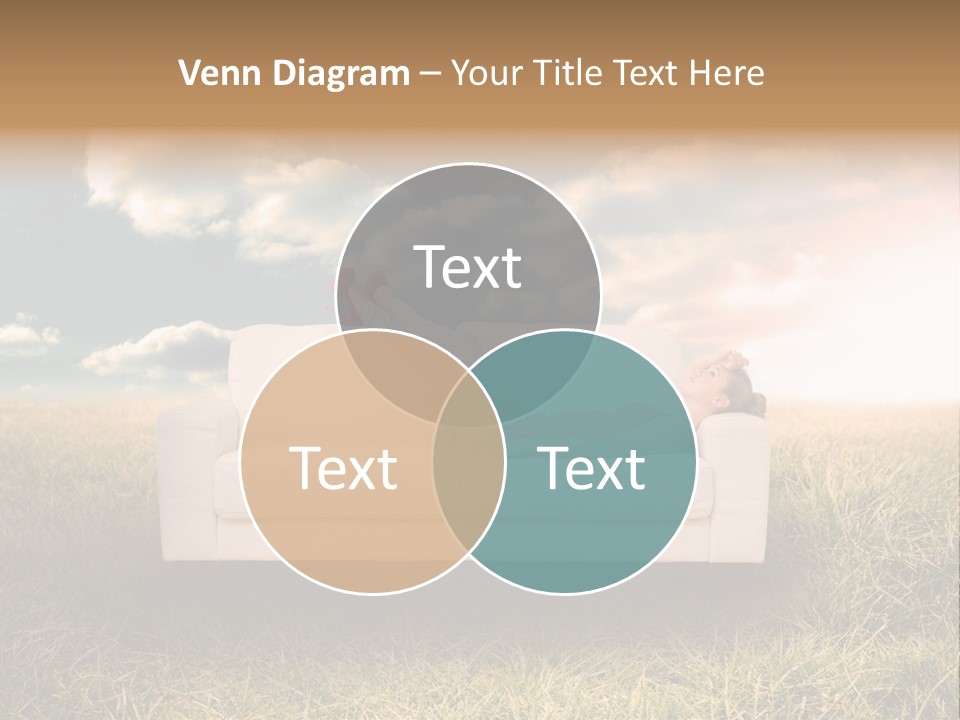 Venn Diagram – Your Title Text Here

Text

Text

Text